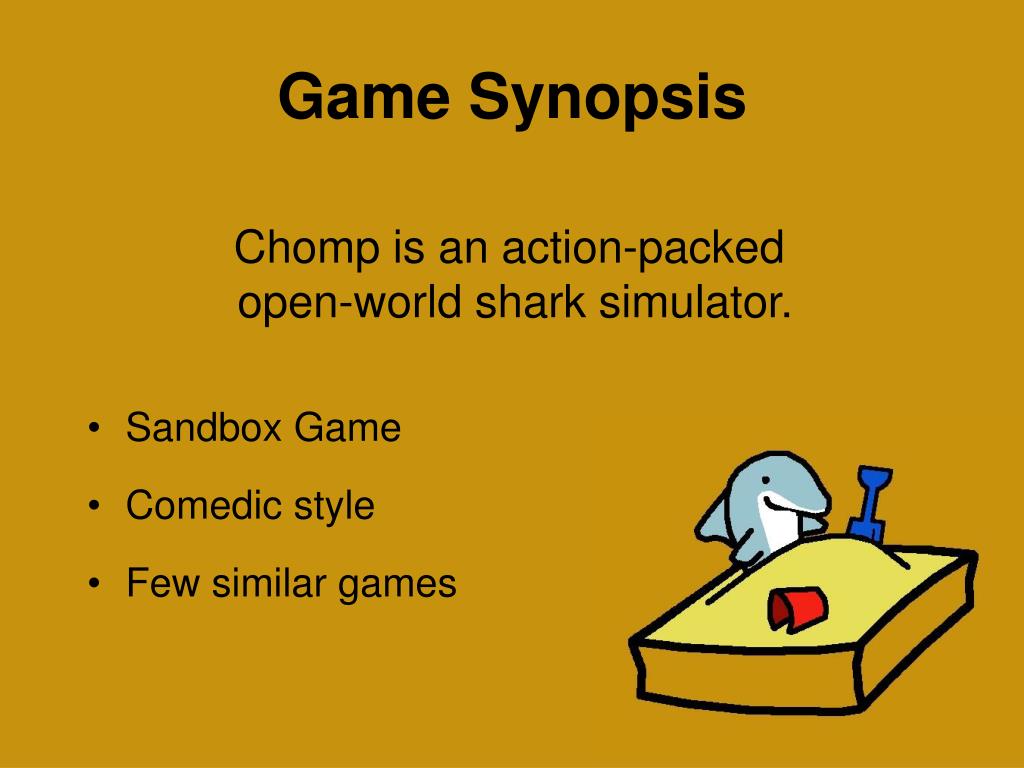 Game Synopsis

Chomp is an action-packed open-world shark simulator.

• Sandbox Game
• Comedic style
• Few similar games